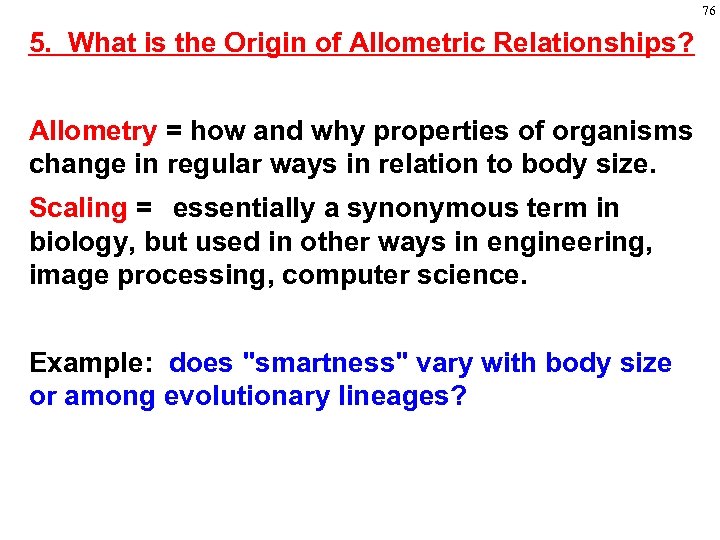 76

5. What is the Origin of Allometric Relationships?

Allometry = how and why properties of organisms change in regular ways in relation to body size.

Scaling = essentially a synonymous term in biology, but used in other ways in engineering, image processing, computer science.

Example: does "smartness" vary with body size or among evolutionary lineages?